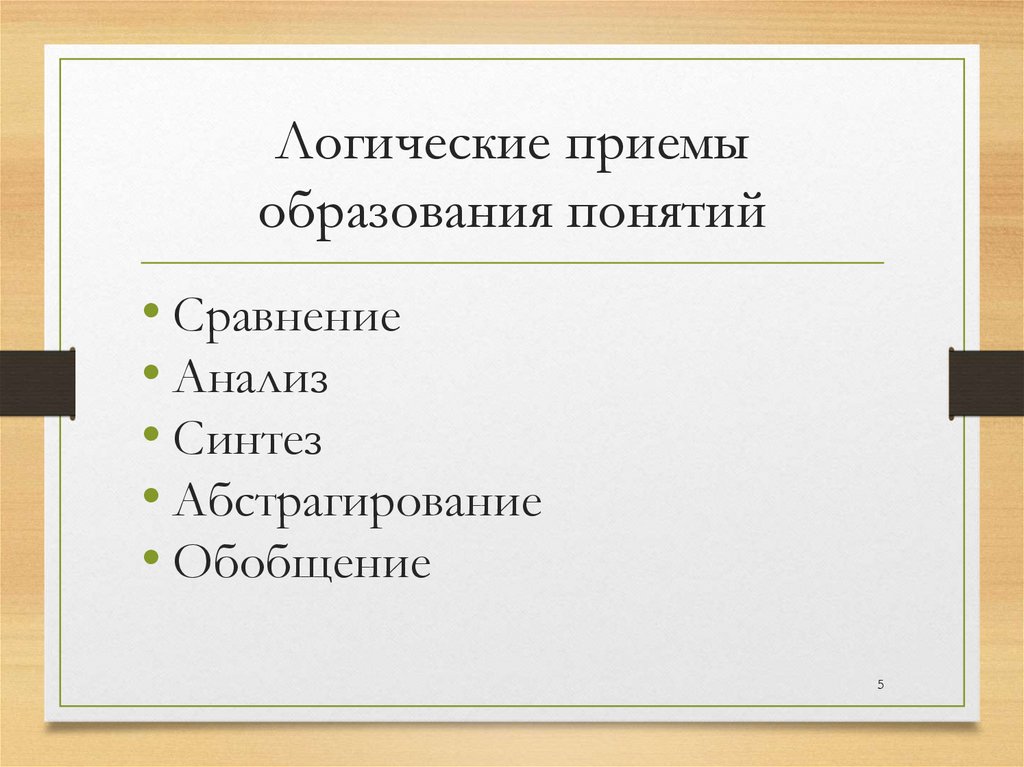 Логические приемы образования понятий

• Сравнение
• Анализ
• Синтез
• Абстрагирование
• Обобщение

5